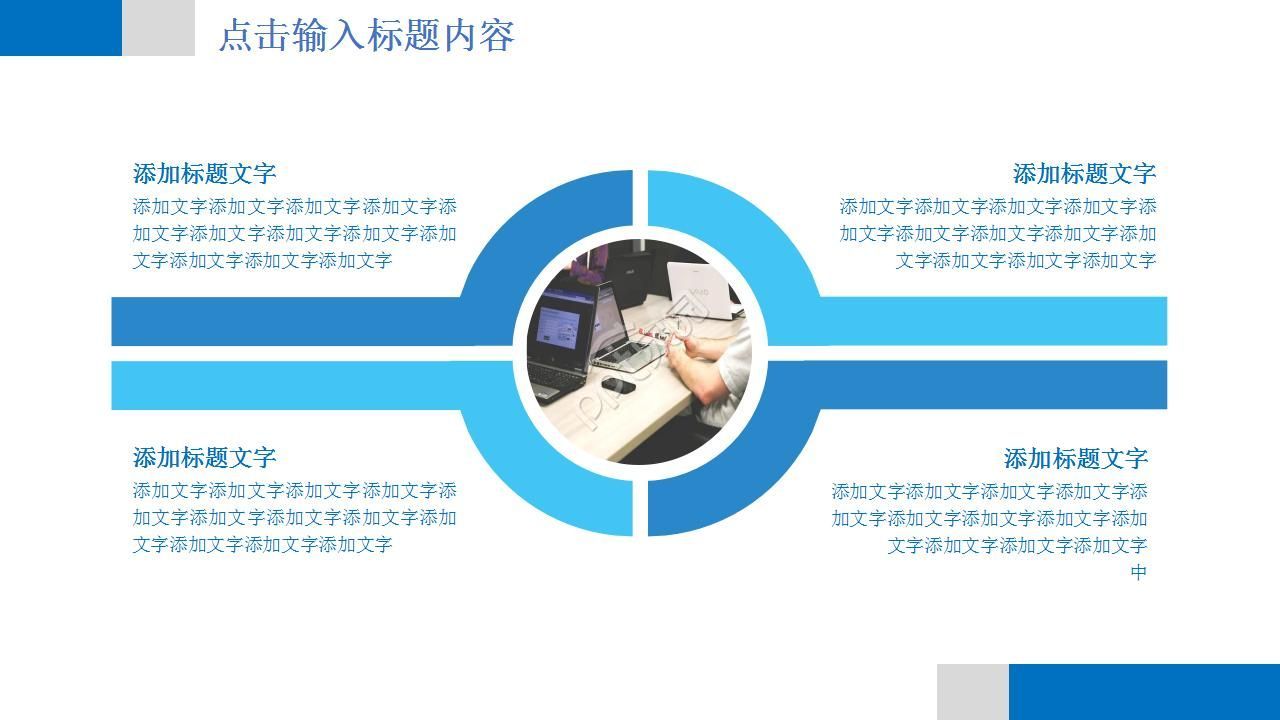 点击输入标题内容

添加标题文字
添加文字添加文字添加文字添加文字添加文字添加文字添加文字添加文字添加文字添加文字添加文字添加文字

添加标题文字
添加文字添加文字添加文字添加文字添加文字添加文字添加文字添加文字添加文字添加文字添加文字添加文字

添加标题文字
添加文字添加文字添加文字添加文字添加文字添加文字添加文字添加文字添加文字添加文字添加文字添加文字

添加标题文字
添加文字添加文字添加文字添加文字添加文字添加文字添加文字添加文字添加文字添加文字添加文字添加文字中